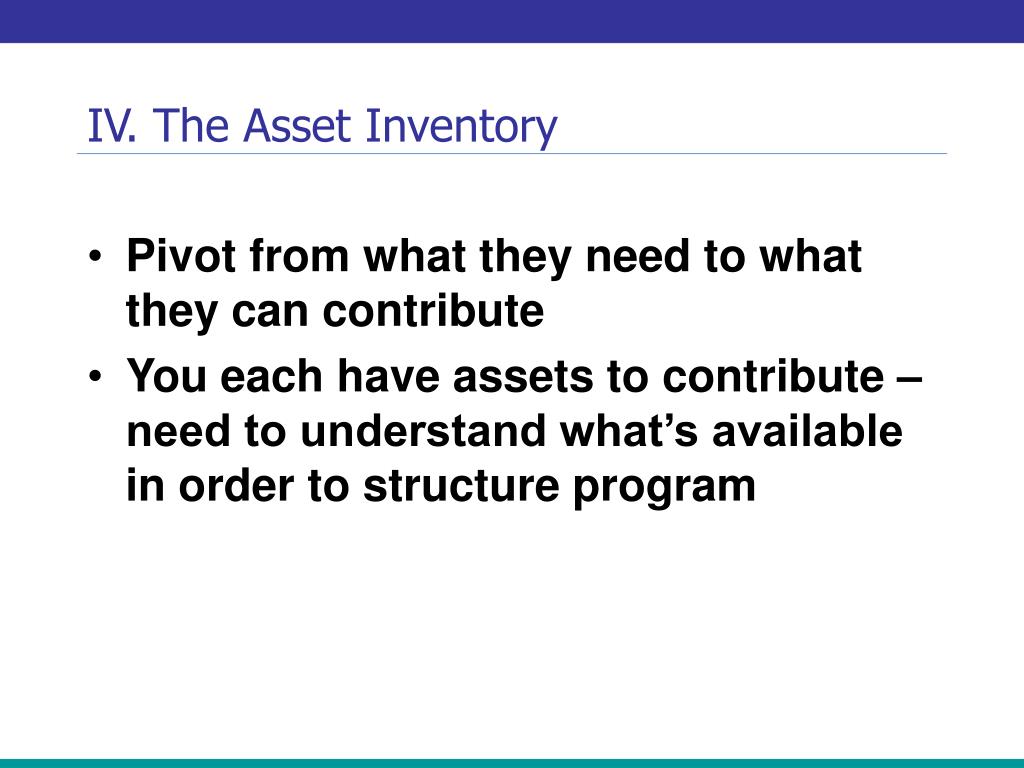 IV. The Asset Inventory

• Pivot from what they need to what they can contribute
• You each have assets to contribute – need to understand what’s available in order to structure program